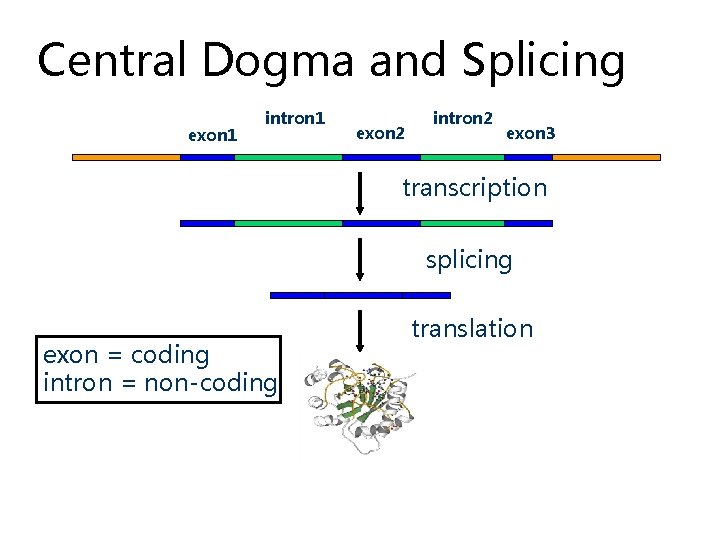 Central Dogma and Splicing

exon1 intron1 exon2 intron2 exon3

transcription

splicing

translation

exon = coding
intron = non-coding